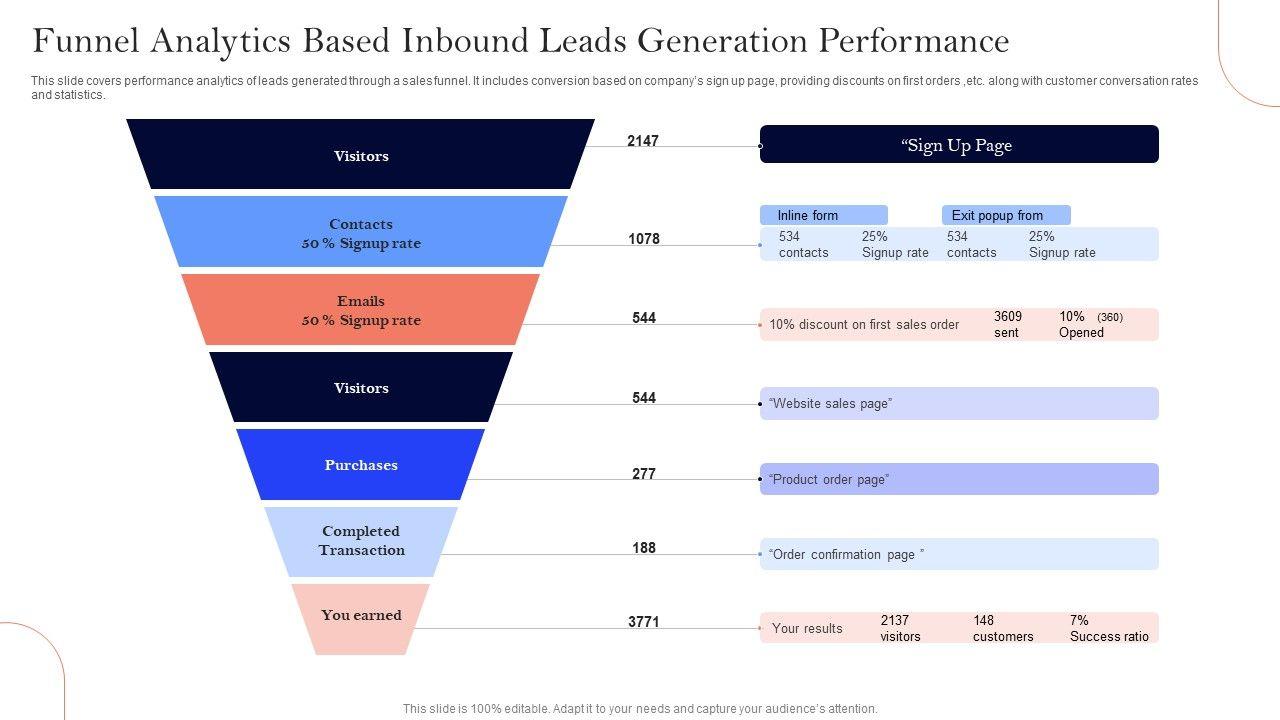 Funnel Analytics Based Inbound Leads Generation Performance

This slide covers performance analytics of leads generated through a sales funnel. It includes conversion based on company's sign up page, providing discounts on first orders ,etc. along with customer conversation rates and statistics.

Visitors
2147
"Sign Up Page

Contacts
50 % Signup rate
1078
Inline form
534 contacts
25% Signup rate
Exit popup from
534 contacts
25% Signup rate

Emails
50 % Signup rate
544
10% discount on first sales order
3609 sent
10% (360) Opened

Visitors
544
"Website sales page"

Purchases
277
"Product order page"

Completed Transaction
188
"Order confirmation page "

You earned
3771
Your results
2137 visitors
148 customers
7% Success ratio

This slide is 100% editable. Adapt it to your needs and capture your audience's attention.